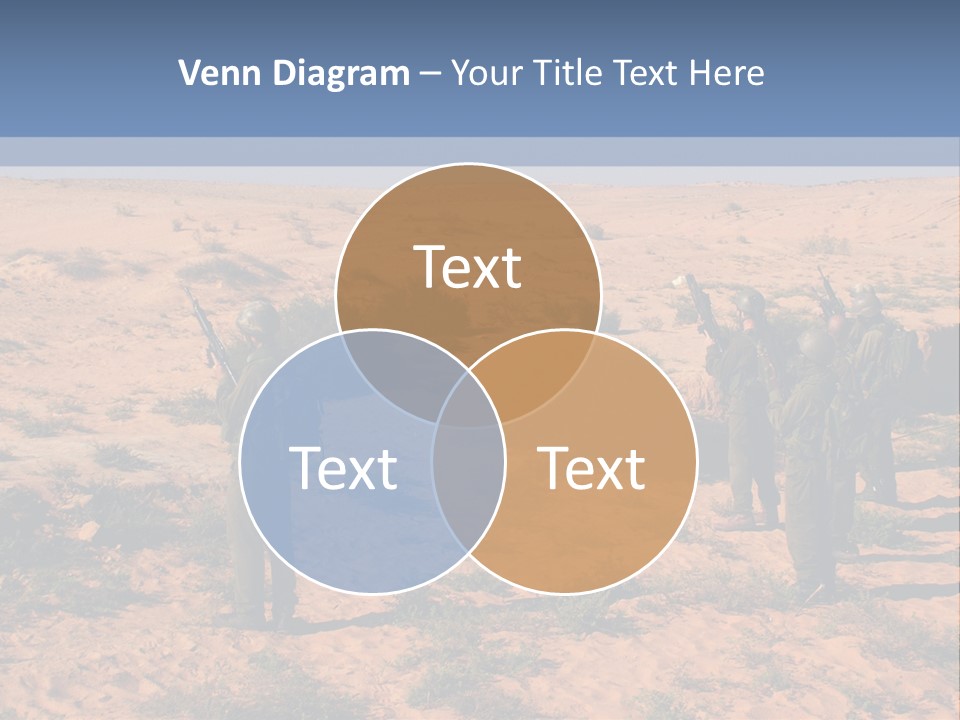 Venn Diagram – Your Title Text Here

Text

Text

Text